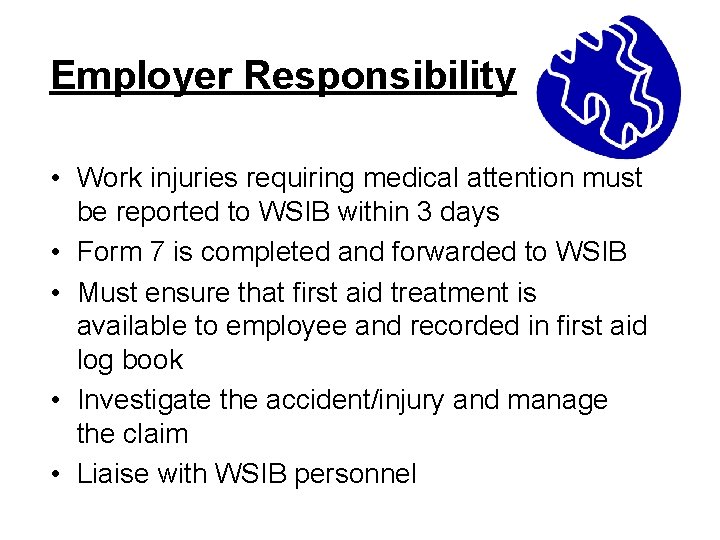 Employer Responsibility

• Work injuries requiring medical attention must be reported to WSIB within 3 days
• Form 7 is completed and forwarded to WSIB
• Must ensure that first aid treatment is available to employee and recorded in first aid log book
• Investigate the accident/injury and manage the claim
• Liaise with WSIB personnel